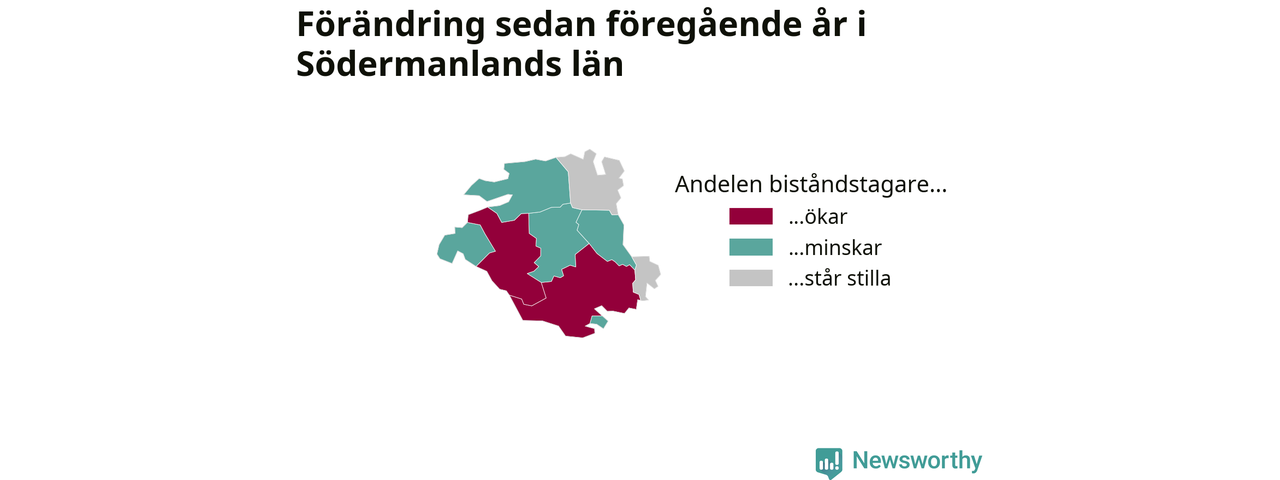 Förändring sedan föregående år i Södermanlands län

Andelen biståndstagare...

...ökar

...minskar

...står stilla

Newsworthy